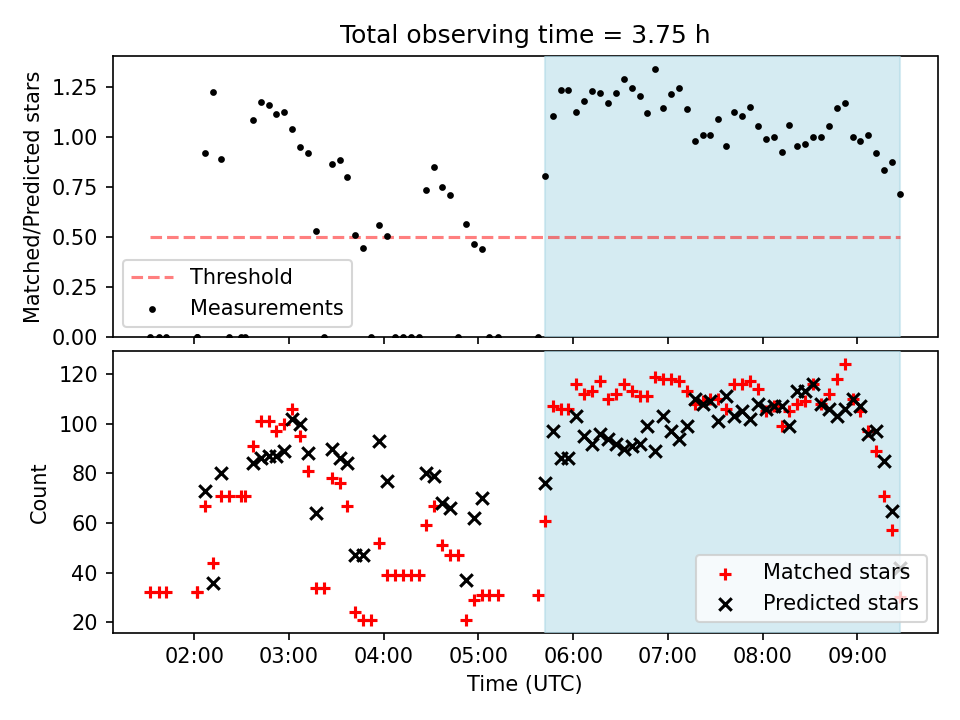 Total observing time = 3.75 h

Matched/Predicted stars

1.25
1.00
0.75
0.50
0.25
0.00

Threshold
Measurements

Count

120
100
80
60
40
20

Matched stars
Predicted stars

02:00
03:00
04:00
05:00
06:00
07:00
08:00
09:00

Time (UTC)